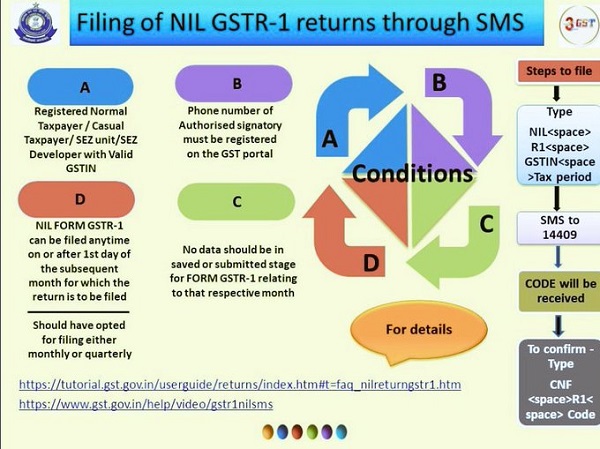 Filing of NIL GSTR-1 returns through SMS

3 GST

A

Registered Normal Taxpayer / Casual Taxpayer/ SEZ unit/SEZ Developer with Valid GSTIN

B

Phone number of Authorised signatory must be registered on the GST portal

D

NIL FORM GSTR-1 can be filed anytime on or after 1st day of the subsequent month for which the return is to be filed

Should have opted for filing either monthly or quarterly

C

No data should be in saved or submitted stage for FORM GSTR-1 relating to that respective month

A

B

Conditions

C

D

For details

Steps to file

Type

NIL<space> R1<space> GSTIN<space >Tax period

SMS to 14409

CODE will be received

To confirm - Type

CNF <space>R1< space> Code

https://tutorial.gst.gov.in/userguide/returns/index.htm#t=faq_nilreturngstr1.htm

https://www.gst.gov.in/help/video/gstr1nilsms